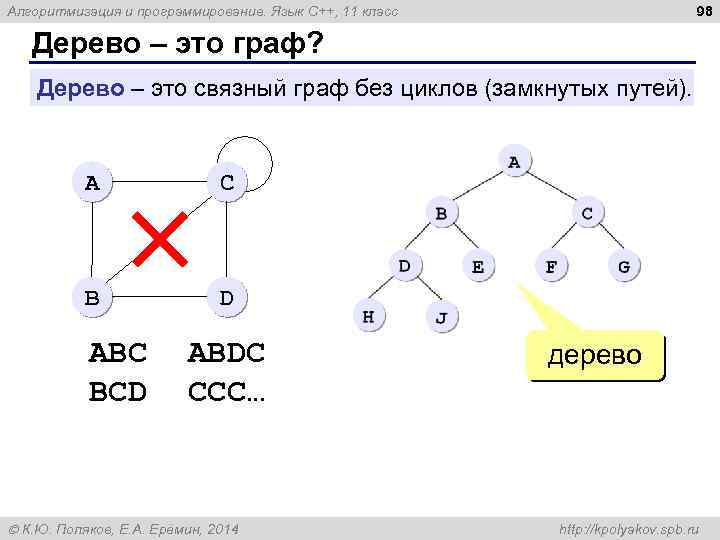 Алгоритмизация и программирование. Язык C++, 11 класс

98

Дерево – это граф?

Дерево – это связный граф без циклов (замкнутых путей).

A
C
B
D

ABC ABDC
BCD CCC...

A
B
C
D
E
F
G
H
J

дерево

© К.Ю. Поляков, Е.А. Еремин, 2014

http://kpolyakov.spb.ru